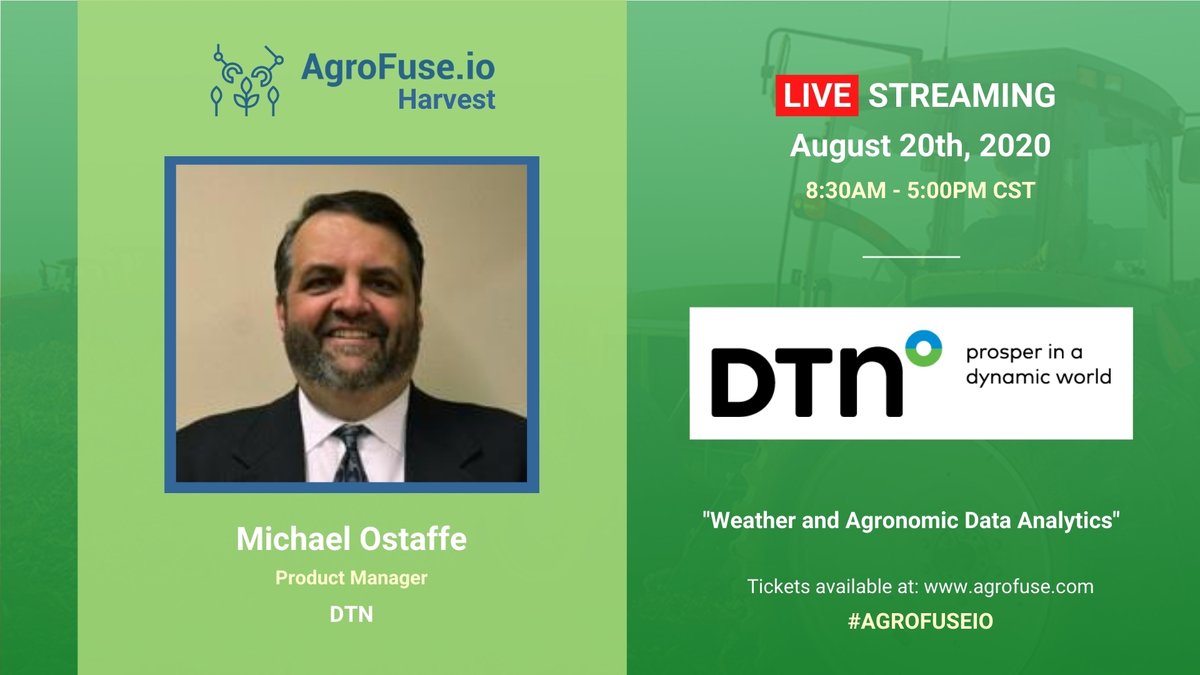 AgroFuse.io
Harvest

Michael Ostaffe
Product Manager
DTN

LIVE STREAMING
August 20th, 2020
8:30AM - 5:00PM CST

DTN prosper in a dynamic world

"Weather and Agronomic Data Analytics"

Tickets available at: www.agrofuse.com
#AGROFUSEIO